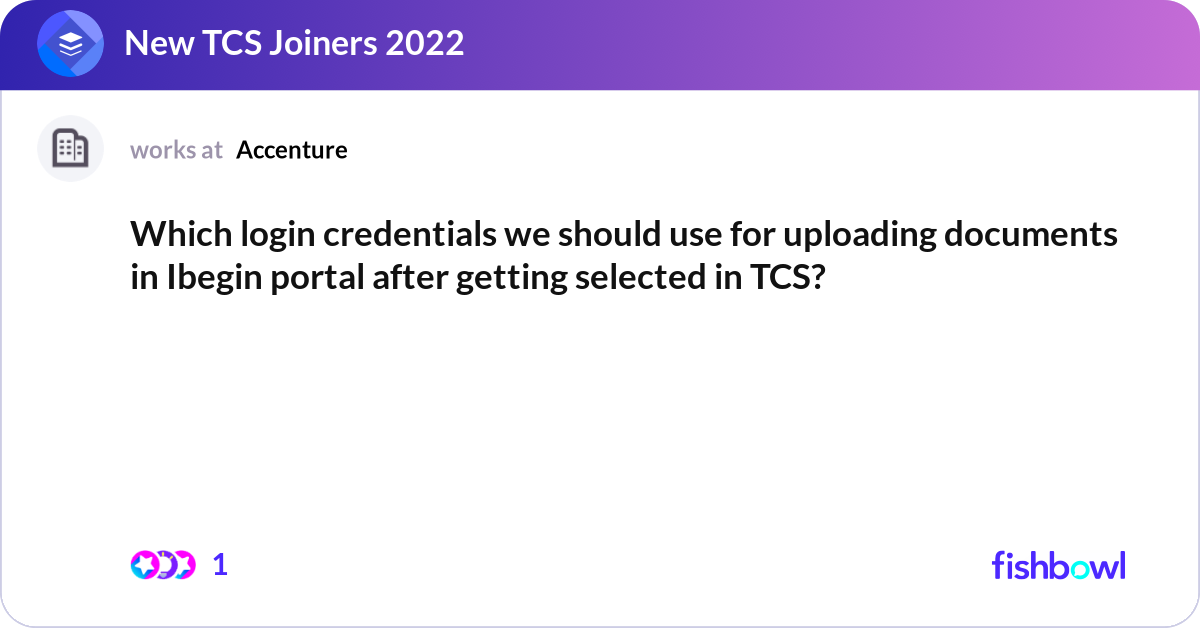 New TCS Joiners 2022

works at Accenture

Which login credentials we should use for uploading documents in Ibegin portal after getting selected in TCS?

1

fishbowl